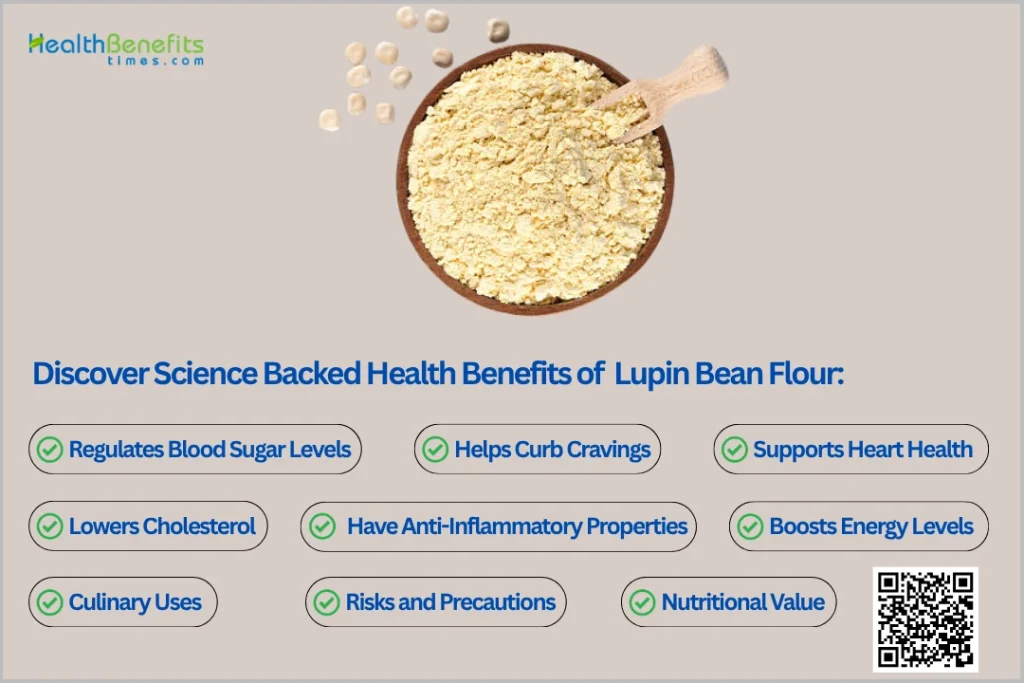 HealthBenefits
times.com

Discover Science Backed Health Benefits of Lupin Bean Flour:

Regulates Blood Sugar Levels

Helps Curb Cravings

Supports Heart Health

Lowers Cholesterol

Have Anti-Inflammatory Properties

Boosts Energy Levels

Culinary Uses

Risks and Precautions

Nutritional Value